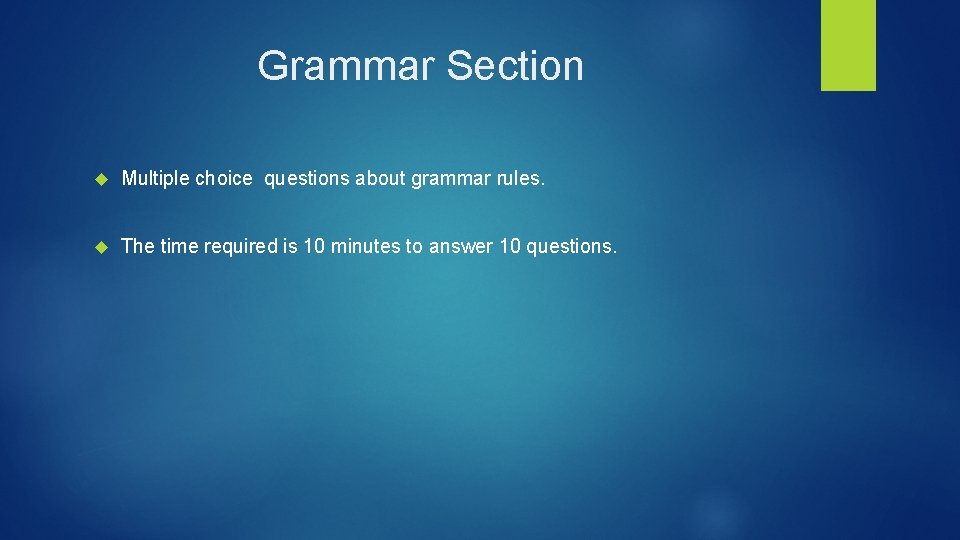 Grammar Section

Multiple choice questions about grammar rules.

The time required is 10 minutes to answer 10 questions.